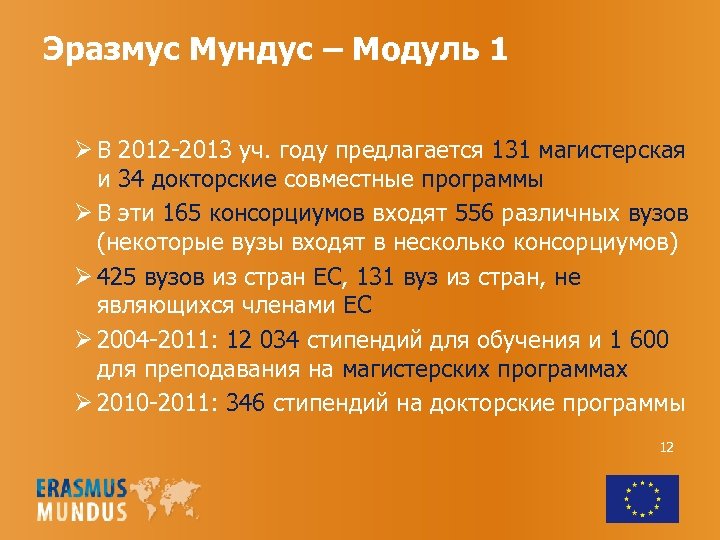 Эразмус Мундус – Модуль 1

➢ В 2012-2013 уч. году предлагается 131 магистерская и 34 докторские совместные программы

➢ В эти 165 консорциумов входят 556 различных вузов (некоторые вузы входят в несколько консорциумов)

➢ 425 вузов из стран ЕС, 131 вуз из стран, не являющихся членами ЕС

➢ 2004-2011: 12 034 стипендий для обучения и 1 600 для преподавания на магистерских программах

➢ 2010-2011: 346 стипендий на докторские программы

12

ERASMUS MUNDUS